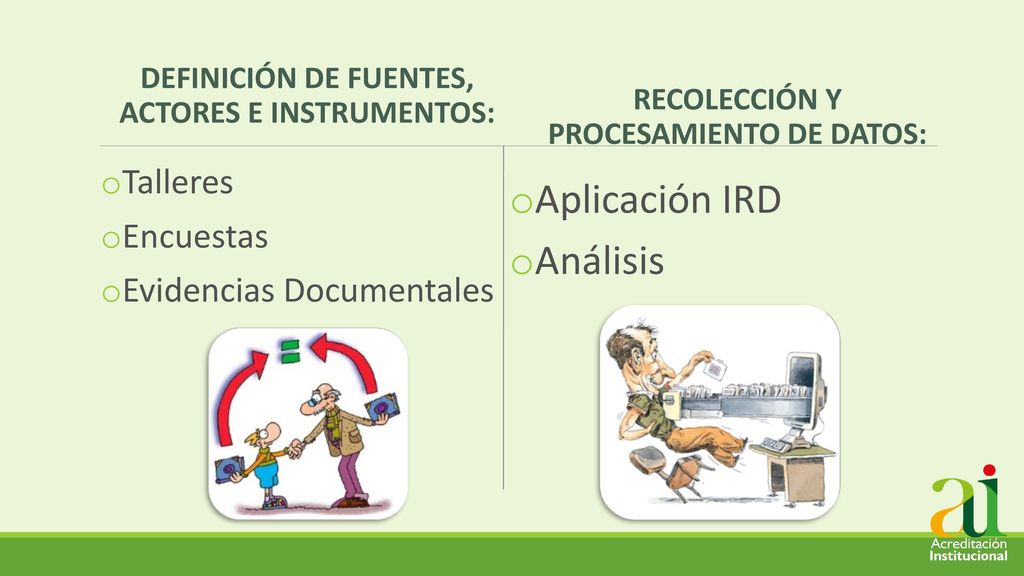 DEFINICIÓN DE FUENTES, ACTORES E INSTRUMENTOS:

oTalleres
oEncuestas
oEvidencias Documentales

RECOLECCIÓN Y PROCESAMIENTO DE DATOS:

oAplicación IRD
oAnálisis

ai
Acreditación
Institucional